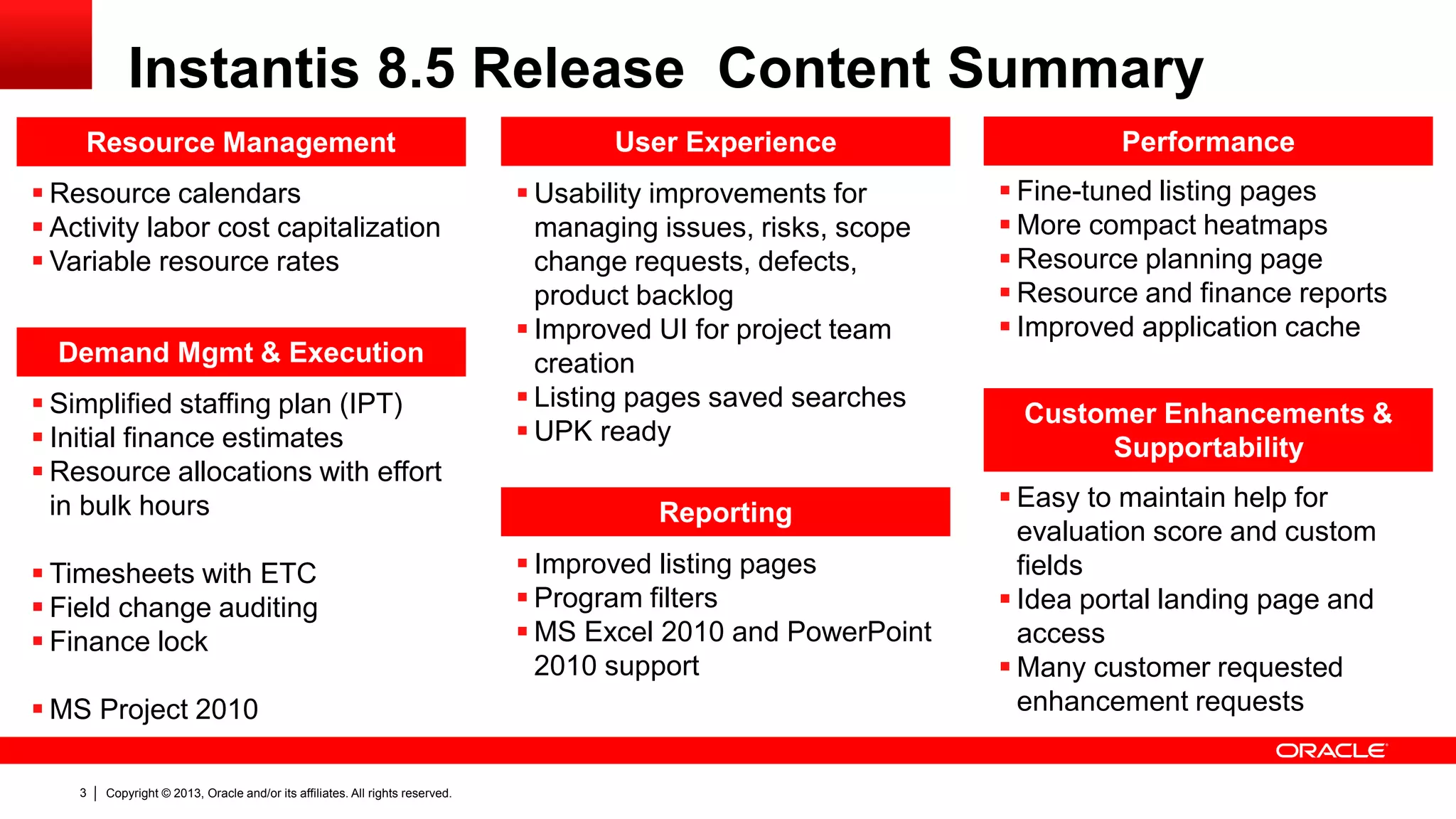 Instantis 8.5 Release Content Summary

Resource Management

- Resource calendars
- Activity labor cost capitalization
- Variable resource rates

Demand Mgmt & Execution

- Simplified staffing plan (IPT)
- Initial finance estimates
- Resource allocations with effort in bulk hours

- Timesheets with ETC
- Field change auditing
- Finance lock

- MS Project 2010

User Experience

- Usability improvements for managing issues, risks, scope change requests, defects, product backlog
- Improved UI for project team creation
- Listing pages saved searches
- UPK ready

Reporting

- Improved listing pages
- Program filters
- MS Excel 2010 and PowerPoint 2010 support

Performance

- Fine-tuned listing pages
- More compact heatmaps
- Resource planning page
- Resource and finance reports
- Improved application cache

Customer Enhancements & Supportability

- Easy to maintain help for evaluation score and custom fields
- Idea portal landing page and access
- Many customer requested enhancement requests

ORACLE

3 | Copyright © 2013, Oracle and/or its affiliates. All rights reserved.